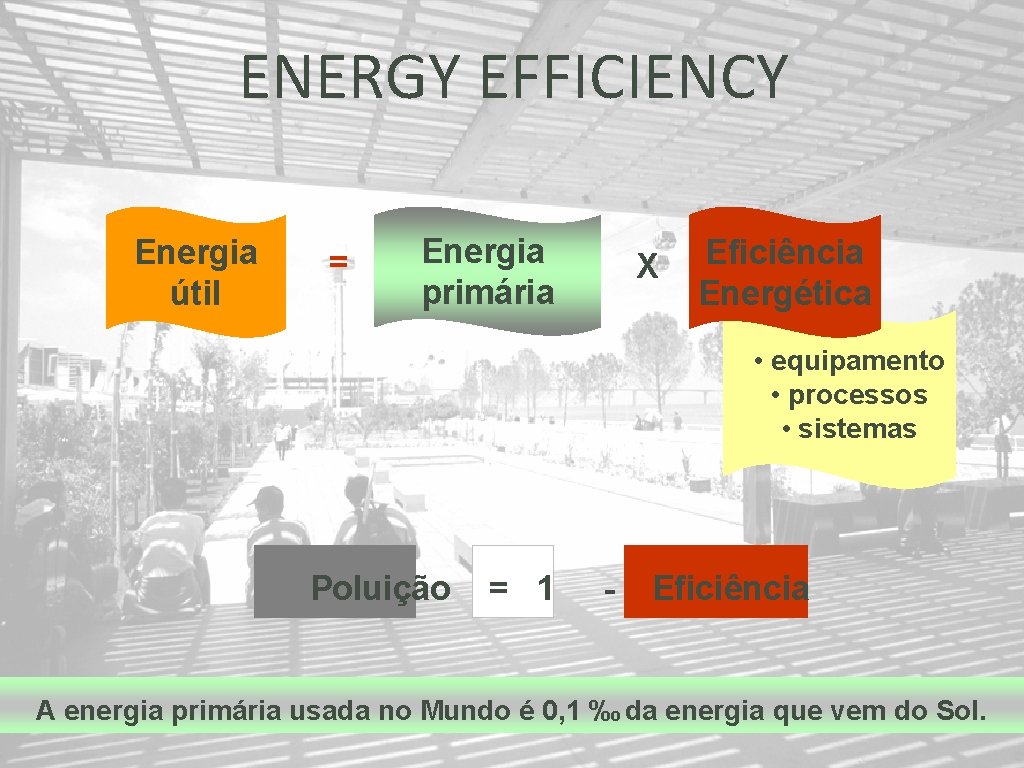 ENERGY EFFICIENCY

Energia útil

=

Energia primária

X

Eficiência Energética

• equipamento
• processos
• sistemas

Poluição = 1 - Eficiência

A energia primária usada no Mundo é 0,1 ‰ da energia que vem do Sol.